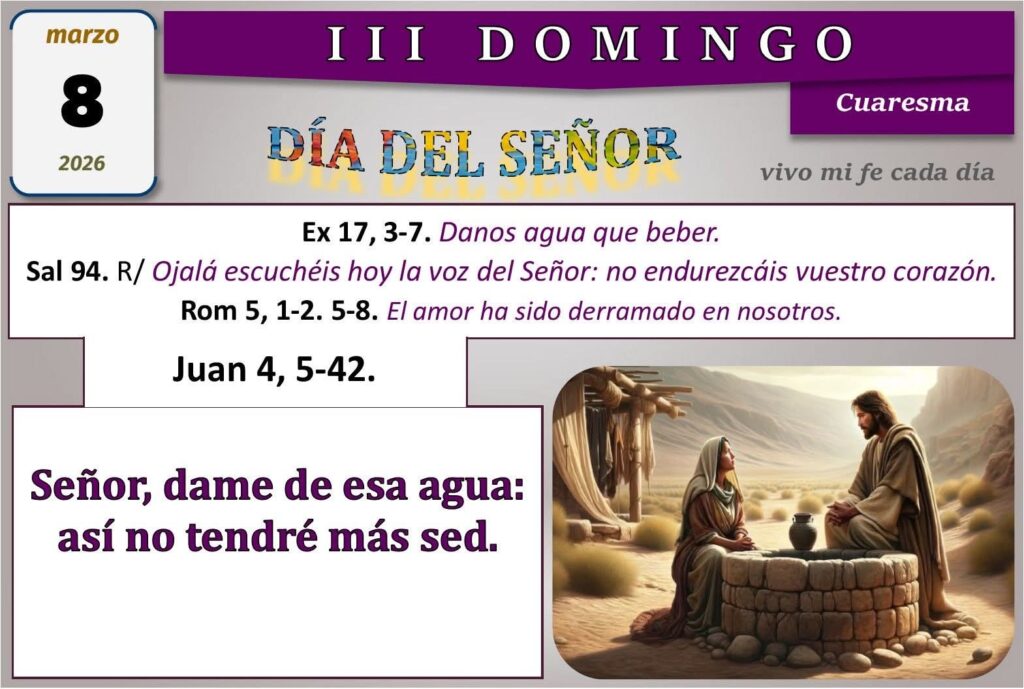 marzo
8
2026

III DOMINGO

Cuaresma

DÍA DEL SEÑOR

vivo mi fe cada día

Ex 17, 3-7. Danos agua que beber.
Sal 94. R/ Ojalá escuchéis hoy la voz del Señor: no endurezcáis vuestro corazón.
Rom 5, 1-2. 5-8. El amor ha sido derramado en nosotros.

Juan 4, 5-42.

Señor, dame de esa agua: así no tendré más sed.